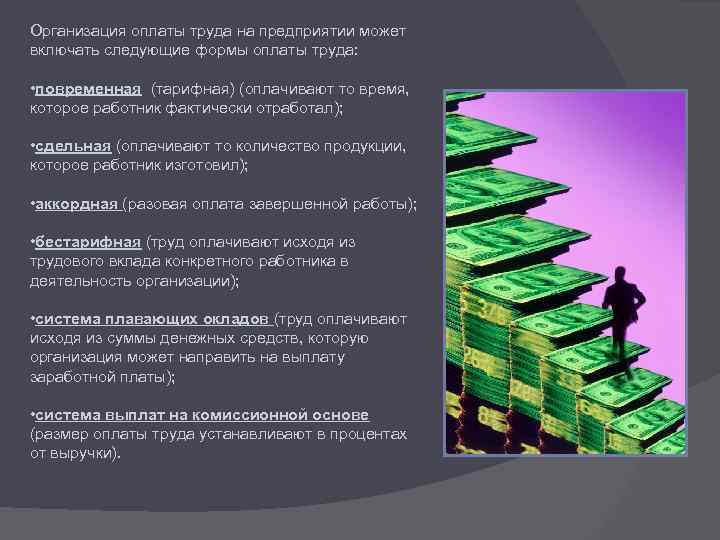 Организация оплаты труда на предприятии может включать следующие формы оплаты труда:

•повременная (тарифная) (оплачивают то время, которое работник фактически отработал);

•сдельная (оплачивают то количество продукции, которое работник изготовил);

•аккордная (разовая оплата завершенной работы);

•бестарифная (труд оплачивают исходя из трудового вклада конкретного работника в деятельность организации);

•система плавающих окладов (труд оплачивают исходя из суммы денежных средств, которую организация может направить на выплату заработной платы);

•система выплат на комиссионной основе (размер оплаты труда устанавливают в процентах от выручки).